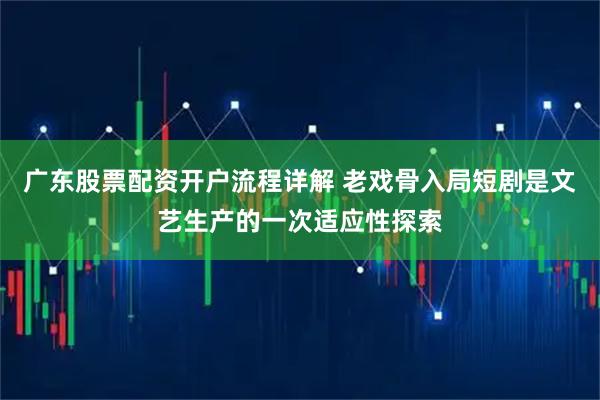 广东股票配资开户流程详解 老戏骨入局短剧是文艺生产的一次适应性探索